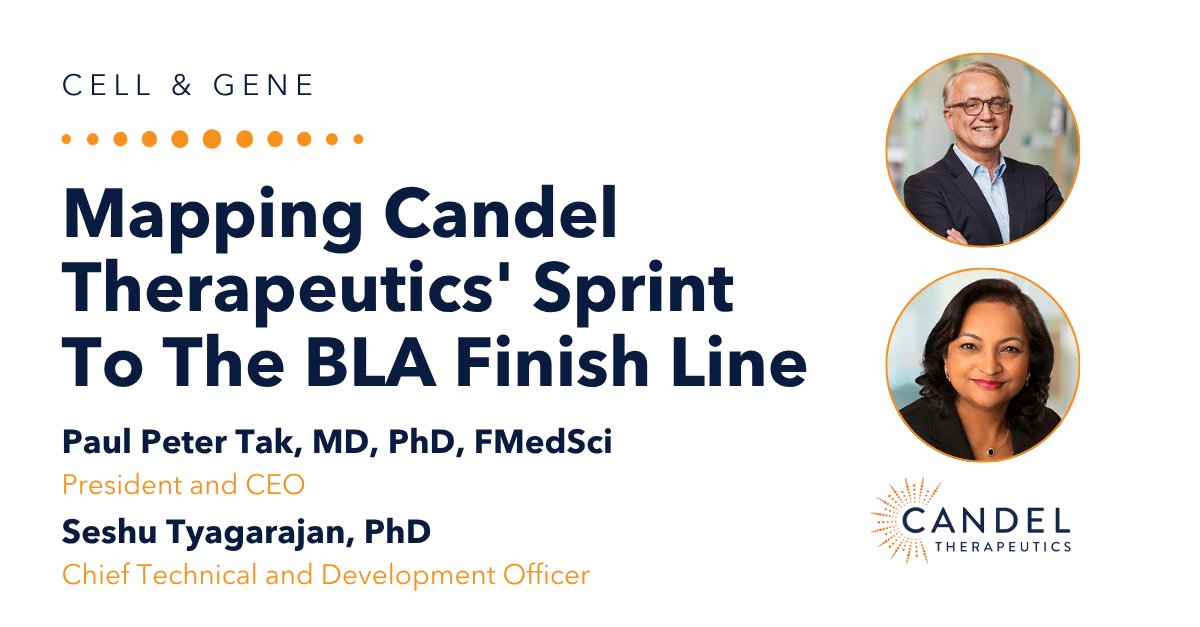 CELL & GENE

Mapping Candel Therapeutics' Sprint To The BLA Finish Line

Paul Peter Tak, MD, PhD, FMedSci

President and CEO

Seshu Tyagarajan, PhD

Chief Technical and Development Officer

CANDEL THERAPEUTICS